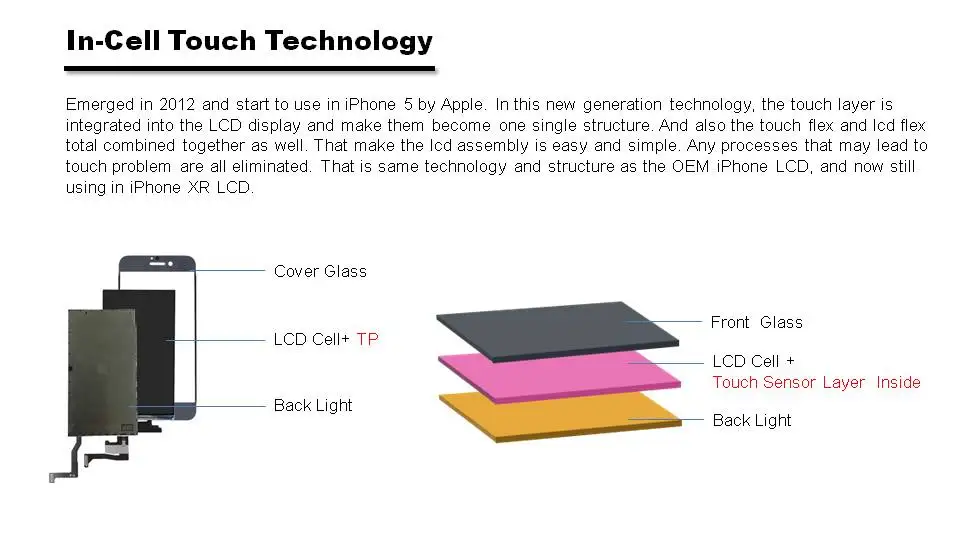 In-Cell Touch Technology

Emerged in 2012 and start to use in iPhone 5 by Apple. In this new generation technology, the touch layer is integrated into the LCD display and make them become one single structure. And also the touch flex and lcd flex total combined together as well. That make the lcd assembly is easy and simple. Any processes that may lead to touch problem are all eliminated. That is same technology and structure as the OEM iPhone LCD, and now still using in iPhone XR LCD.

Cover Glass

LCD Cell+ TP

Back Light

Front Glass

LCD Cell +
Touch Sensor Layer Inside

Back Light